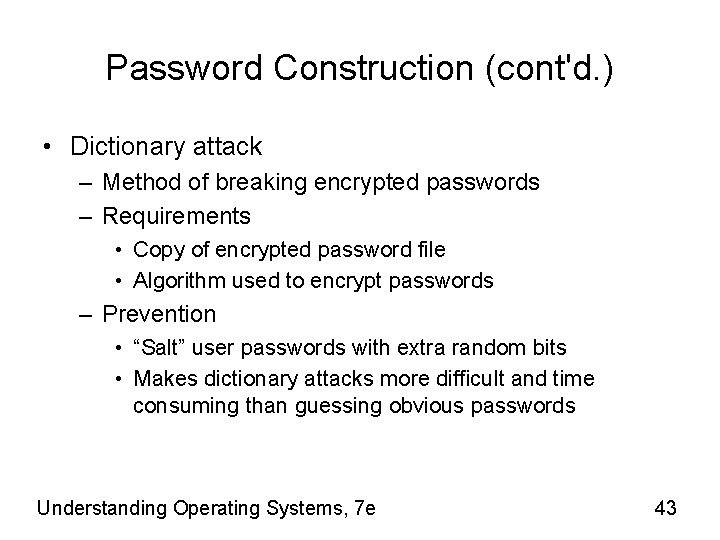 Password Construction (cont'd.)

• Dictionary attack
– Method of breaking encrypted passwords
– Requirements
• Copy of encrypted password file
• Algorithm used to encrypt passwords
– Prevention
• “Salt” user passwords with extra random bits
• Makes dictionary attacks more difficult and time consuming than guessing obvious passwords

Understanding Operating Systems, 7e

43